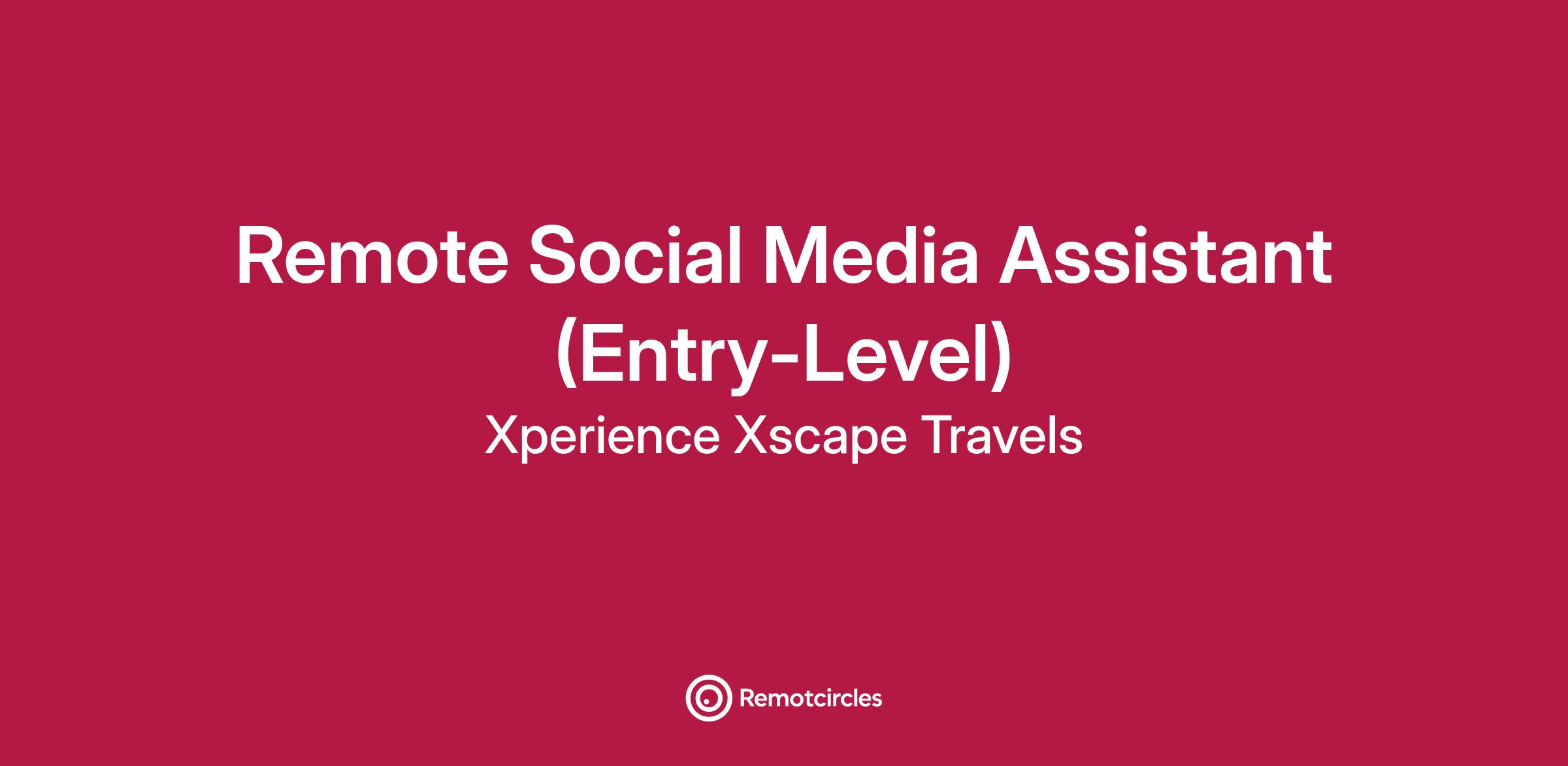 Remote Social Media Assistant (Entry-Level)

Xperience Xscape Travels

Remotcircles